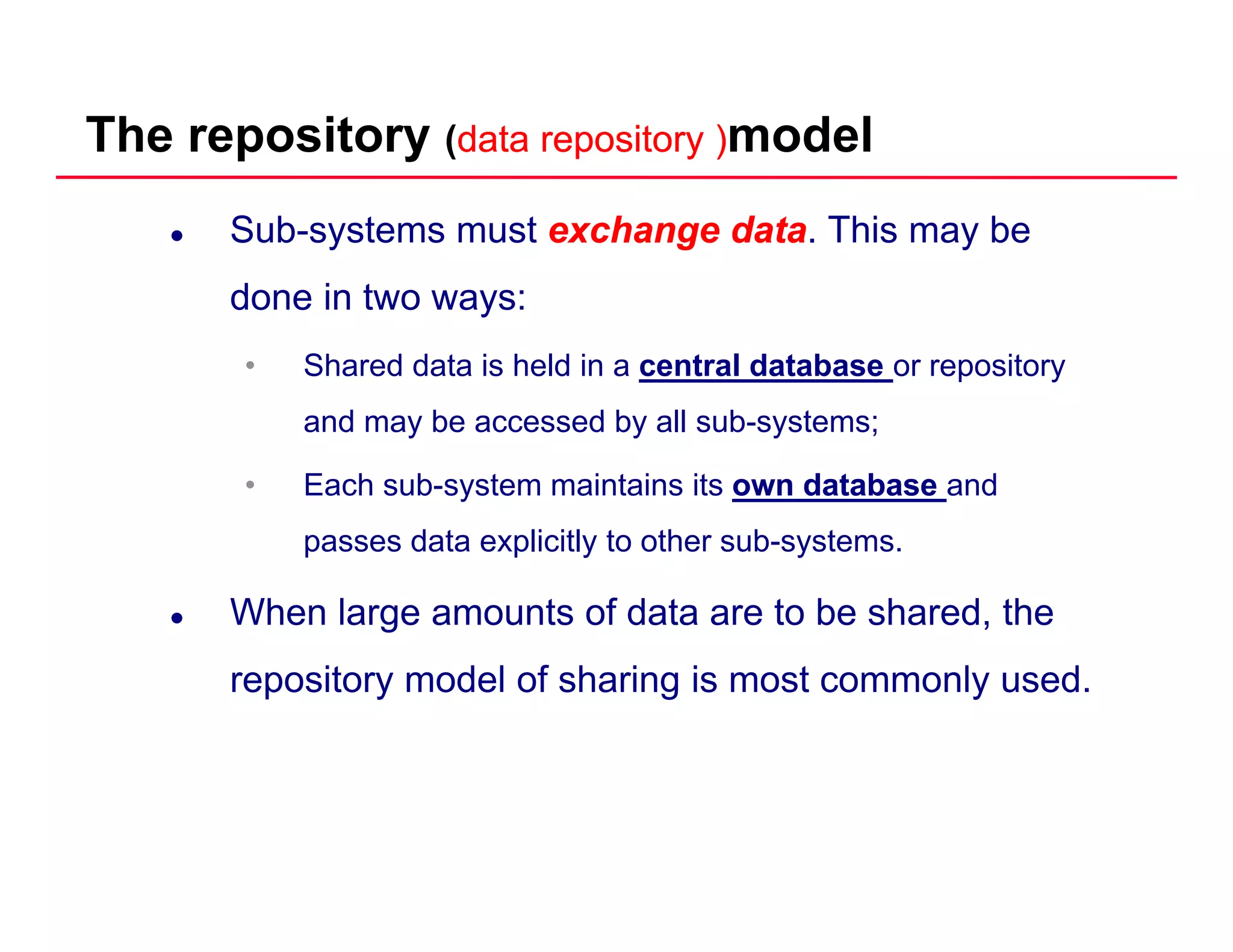 The repository (data repository )model

• Sub-systems must exchange data. This may be done in two ways:

• Shared data is held in a central database or repository and may be accessed by all sub-systems;

• Each sub-system maintains its own database and passes data explicitly to other sub-systems.

• When large amounts of data are to be shared, the repository model of sharing is most commonly used.